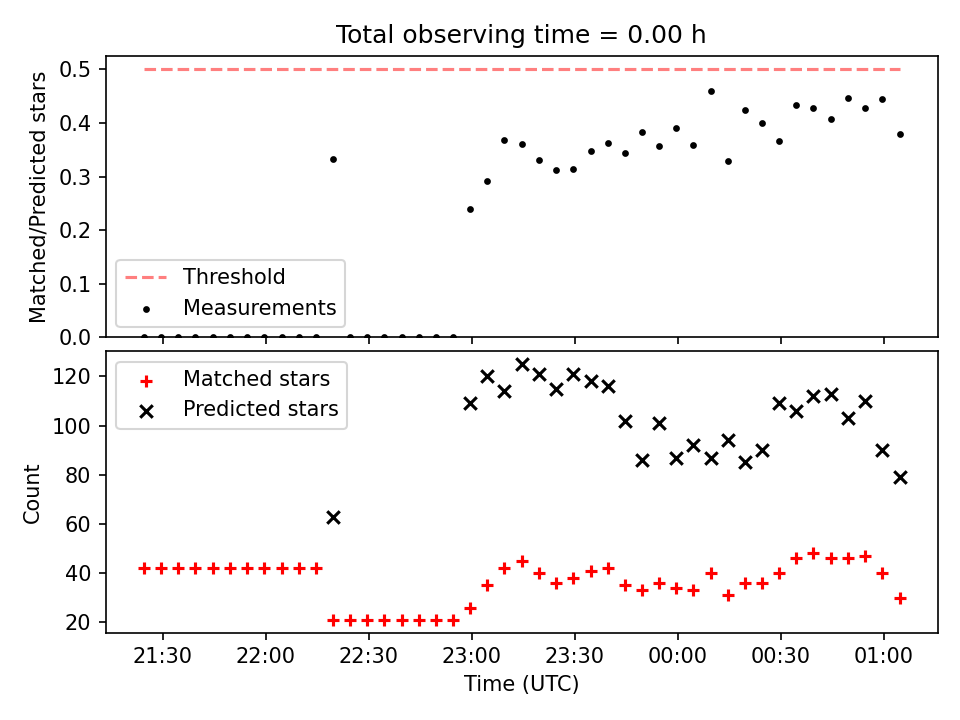 Total observing time = 0.00 h

Matched/Predicted stars

0.5
0.4
0.3
0.2
0.1
0.0

Threshold
Measurements

Count

120
100
80
60
40
20

Matched stars
Predicted stars

21:30
22:00
22:30
23:00
23:30
00:00
00:30
01:00

Time (UTC)